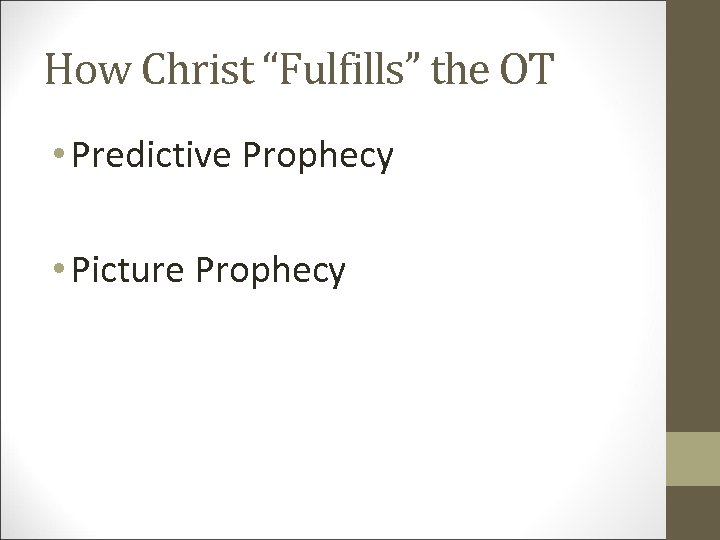 How Christ “Fulfills” the OT

• Predictive Prophecy

• Picture Prophecy